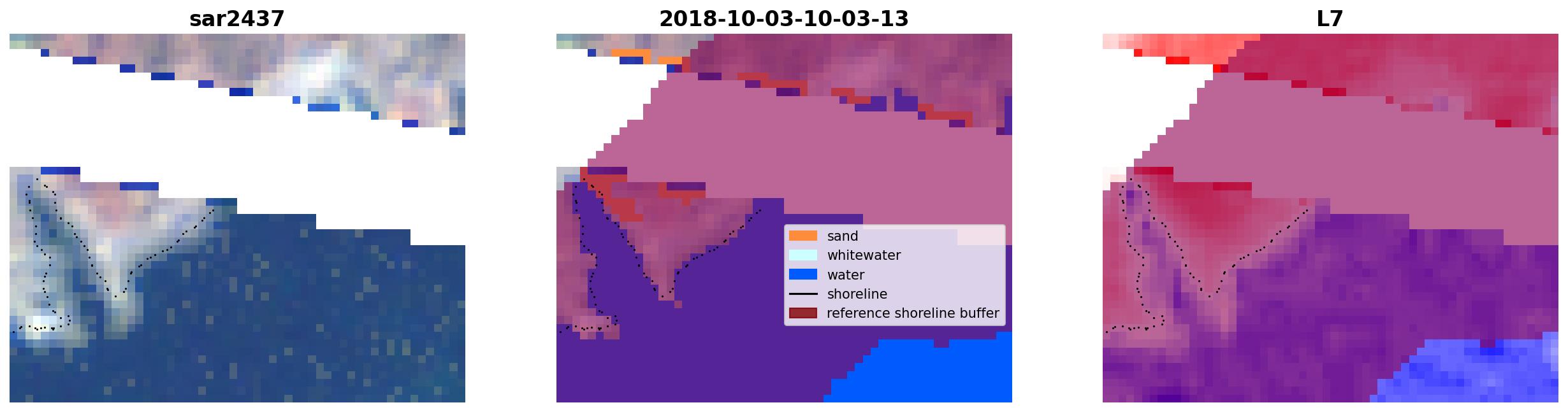 sar2437

2018-10-03-10-03-13

sand
whitewater
water
shoreline
reference shoreline buffer

L7